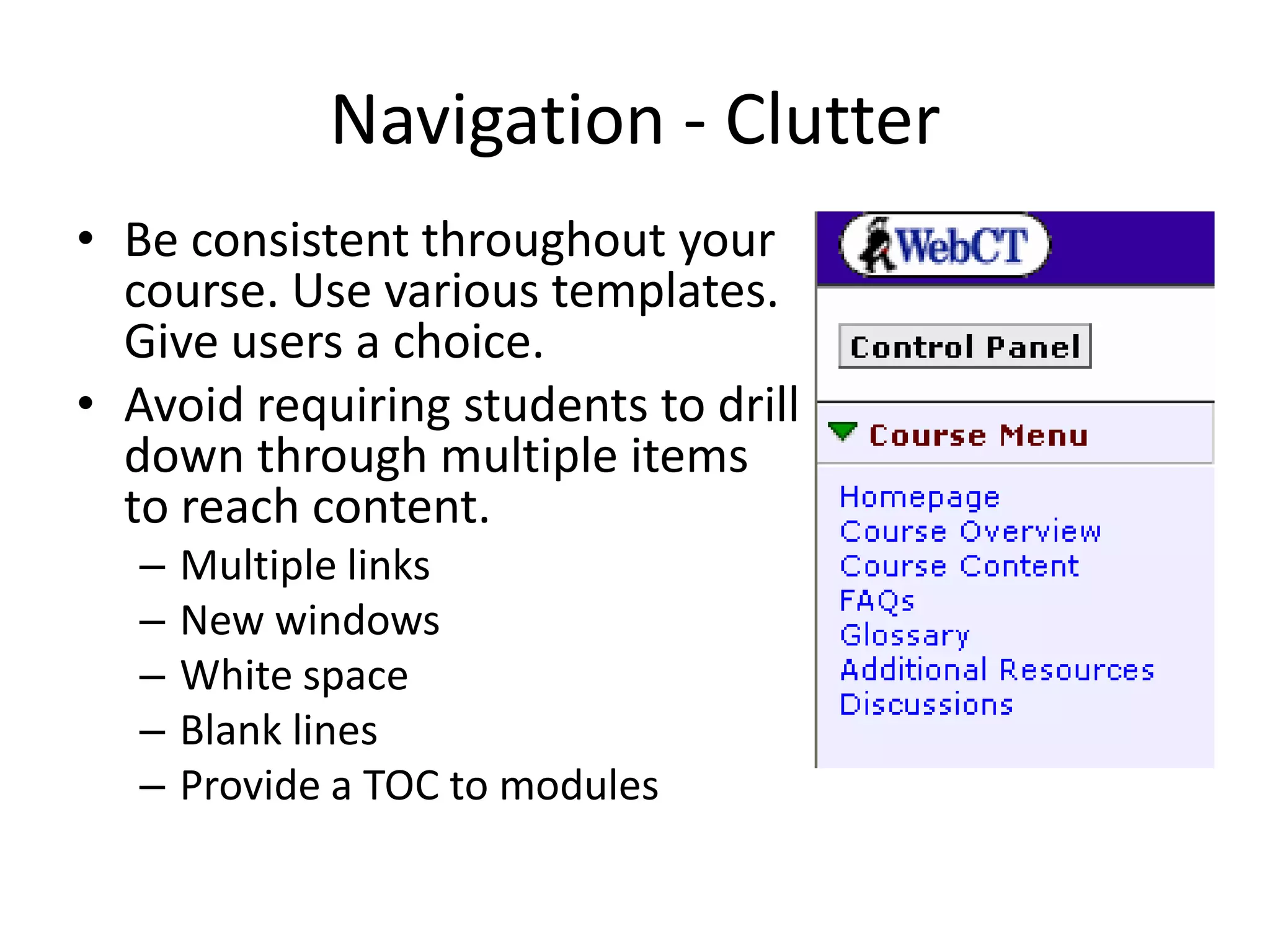 Navigation - Clutter

• Be consistent throughout your course. Use various templates. Give users a choice.
• Avoid requiring students to drill down through multiple items to reach content.
– Multiple links
– New windows
– White space
– Blank lines
– Provide a TOC to modules

WebCT

Control Panel

Course Menu

Homepage
Course Overview
Course Content
FAQs
Glossary
Additional Resources
Discussions